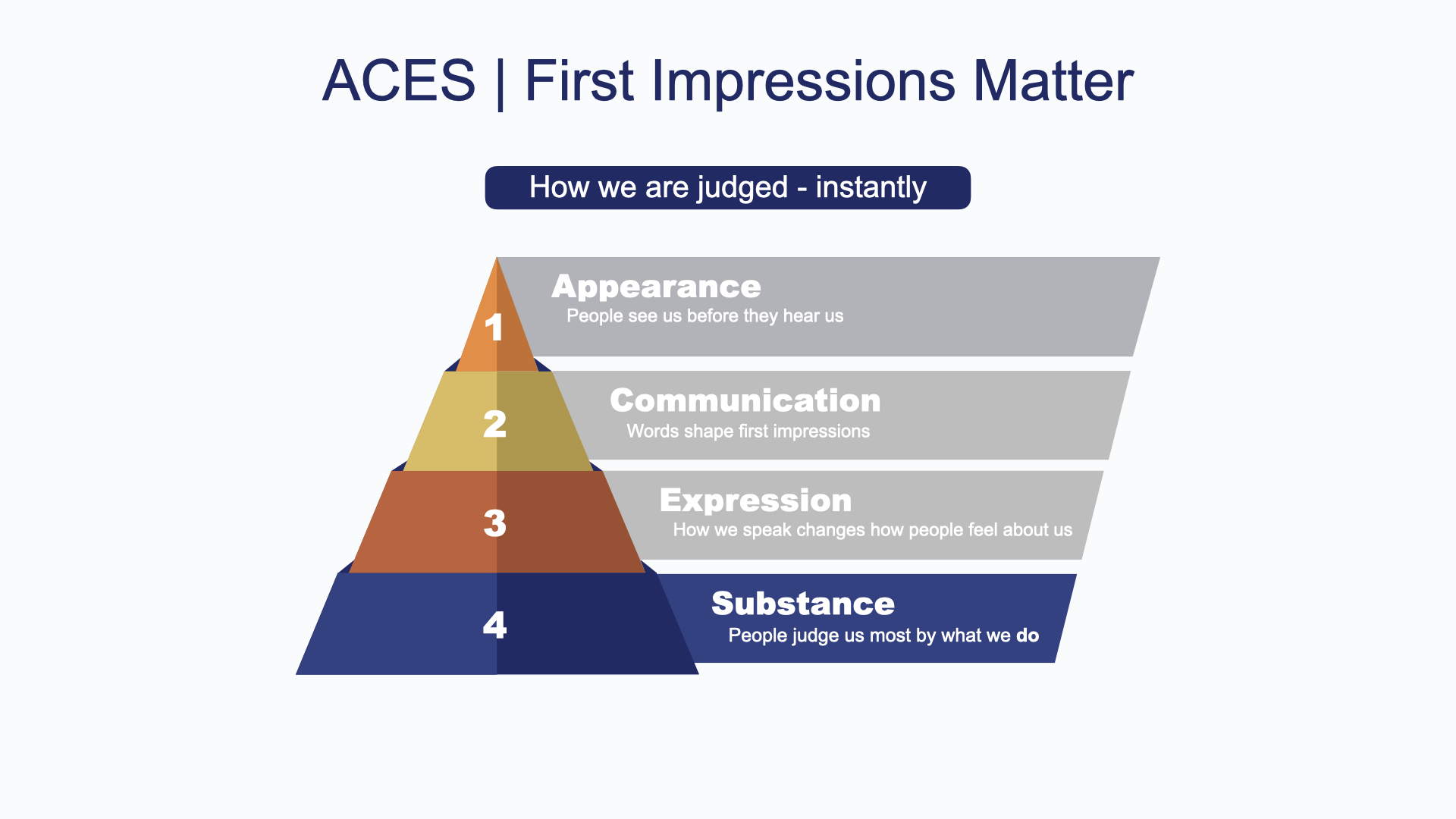 ACES | First Impressions Matter

How we are judged - instantly

1

Appearance
People see us before they hear us

2

Communication
Words shape first impressions

3

Expression
How we speak changes how people feel about us

4

Substance
People judge us most by what we do